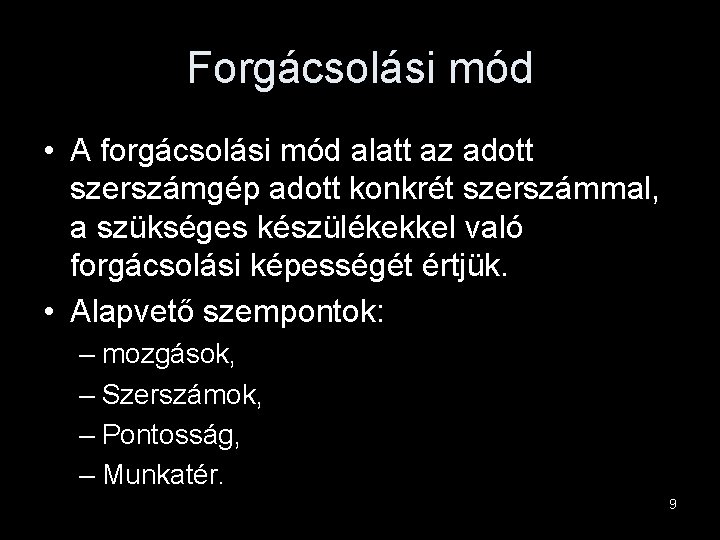 Forgácsolási mód

• A forgácsolási mód alatt az adott szerszámgép adott konkrét szerszámmal, a szükséges készülékekkel való forgácsolási képességét értjük.

• Alapvető szempontok:
– mozgások,
– Szerszámok,
– Pontosság,
– Munkatér.

9